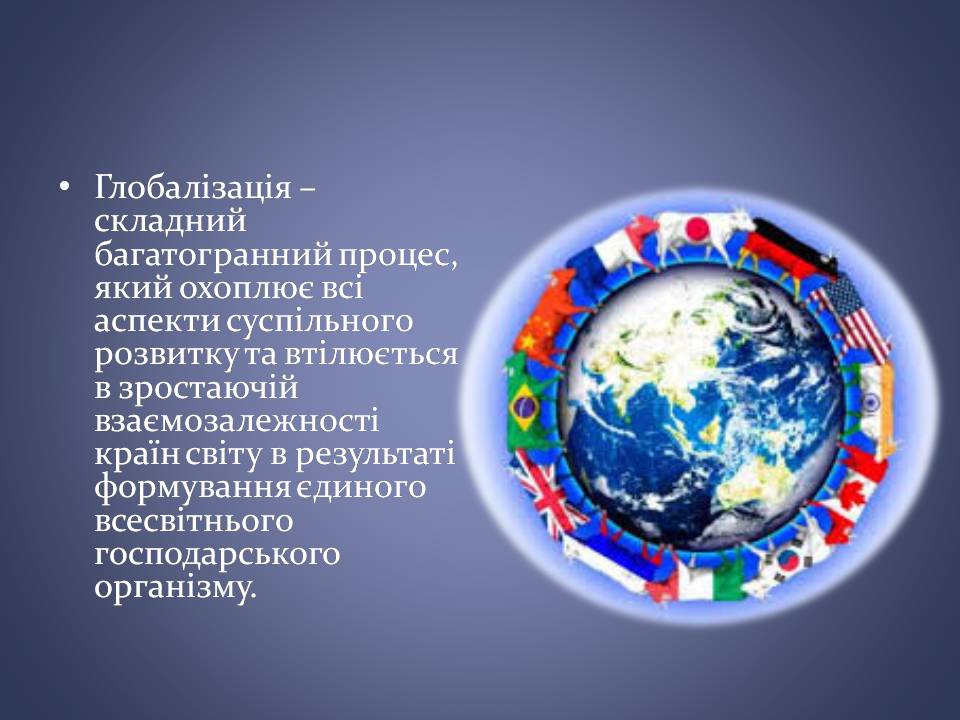 • Глобалізація – складний багатогранний процес, який охоплює всі аспекти суспільного розвитку та втілюється в зростаючій взаємозалежності країн світу в результаті формування єдиного всесвітнього господарського організму.